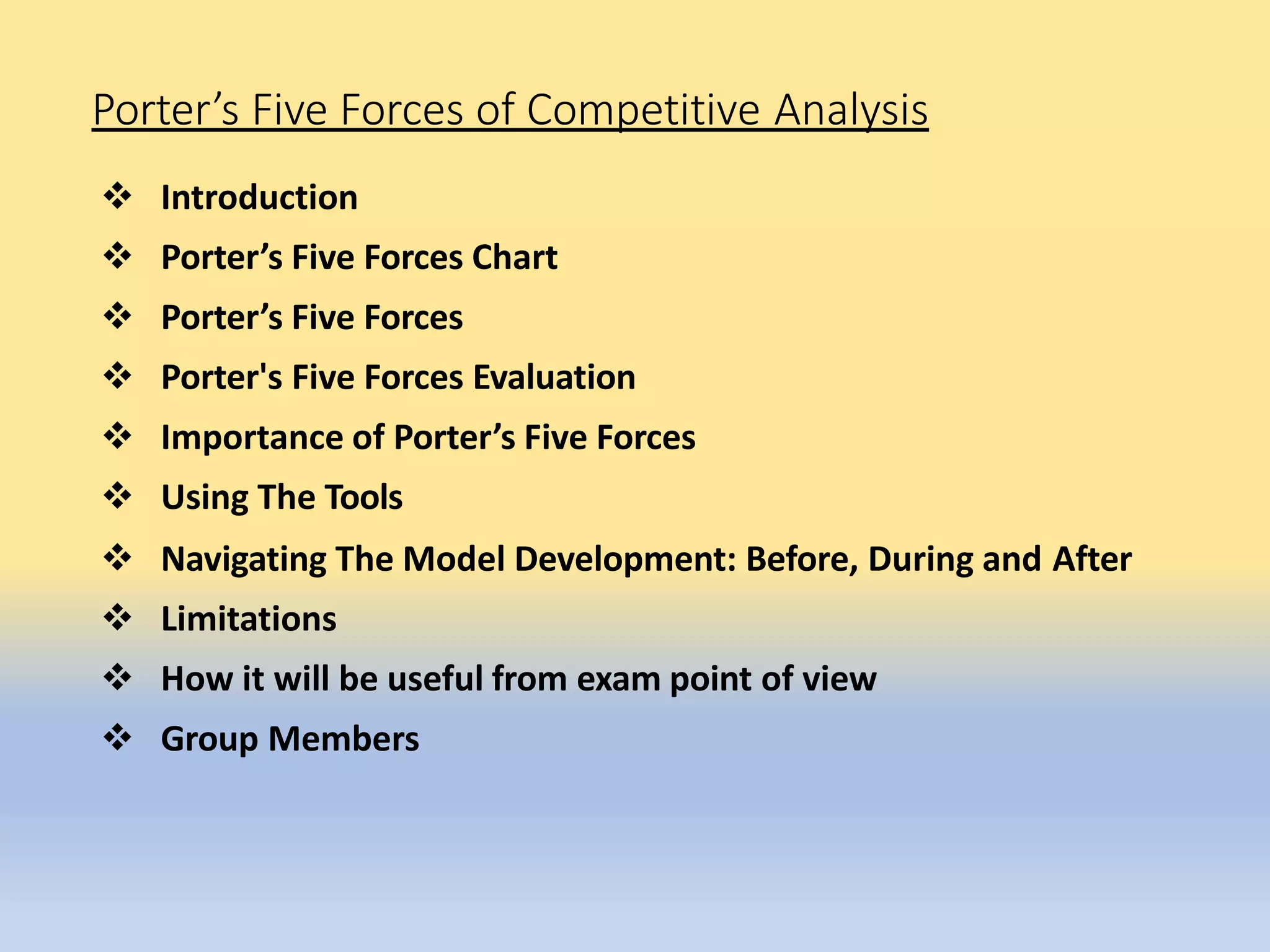 Porter’s Five Forces of Competitive Analysis

❖ Introduction
❖ Porter’s Five Forces Chart
❖ Porter’s Five Forces
❖ Porter's Five Forces Evaluation
❖ Importance of Porter’s Five Forces
❖ Using The Tools
❖ Navigating The Model Development: Before, During and After
❖ Limitations
❖ How it will be useful from exam point of view
❖ Group Members